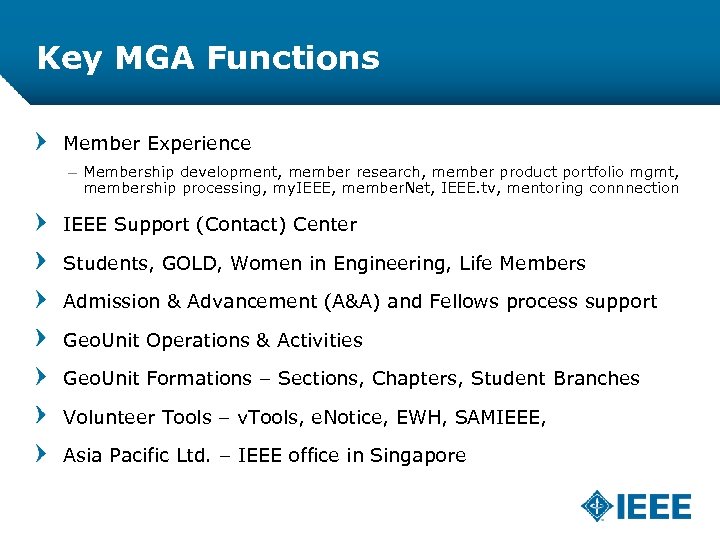 Key MGA Functions

Member Experience

– Membership development, member research, member product portfolio mgmt, membership processing, myIEEE, memberNet, IEEE.tv, mentoring connnection

IEEE Support (Contact) Center

Students, GOLD, Women in Engineering, Life Members

Admission & Advancement (A&A) and Fellows process support

GeoUnit Operations & Activities

GeoUnit Formations – Sections, Chapters, Student Branches

Volunteer Tools – vTools, eNotice, EWH, SAMIEEE,

Asia Pacific Ltd. – IEEE office in Singapore

IEEE